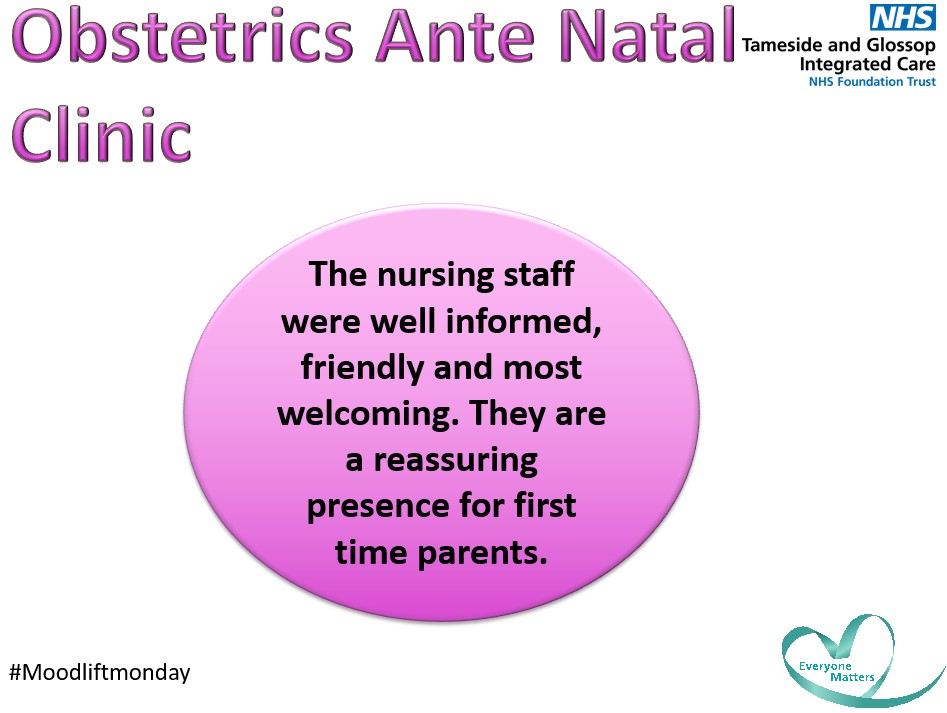 Obstetrics Ante Natal Clinic

NHS
Tameside and Glossop Integrated Care
NHS Foundation Trust

The nursing staff were well informed, friendly and most welcoming. They are a reassuring presence for first time parents.

#Moodliftmonday

Everyone Matters